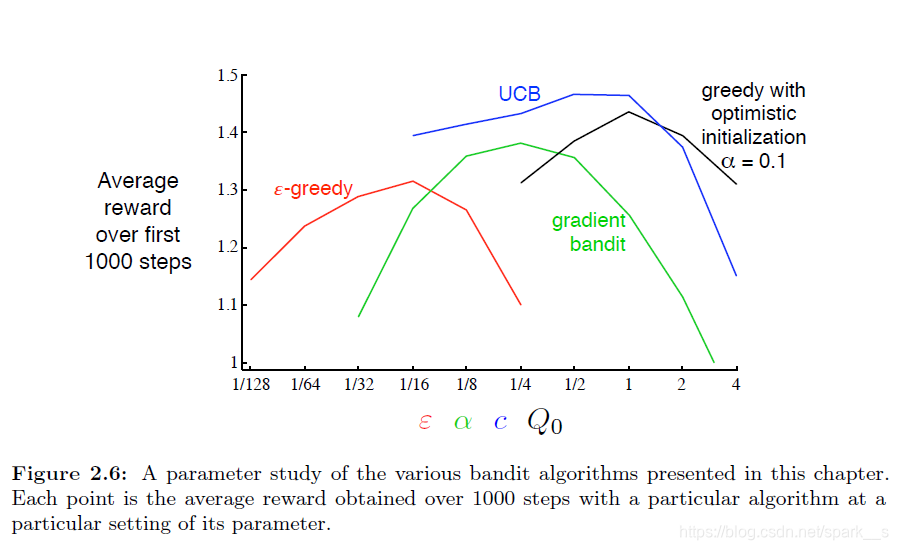 Average reward over first 1000 steps

1.5
1.4
1.3
1.2
1.1
1

UCB

greedy with optimistic initialization $\alpha = 0.1$

$\varepsilon$-greedy

gradient bandit

1/128 1/64 1/32 1/16 1/8 1/4 1/2 1 2 4

$\varepsilon$ $\alpha$ $c$ $Q_0$

**Figure 2.6:** A parameter study of the various bandit algorithms presented in this chapter. Each point is the average reward obtained over 1000 steps with a particular algorithm at a particular setting of its parameter.

https://blog.csdn.net/spark__s